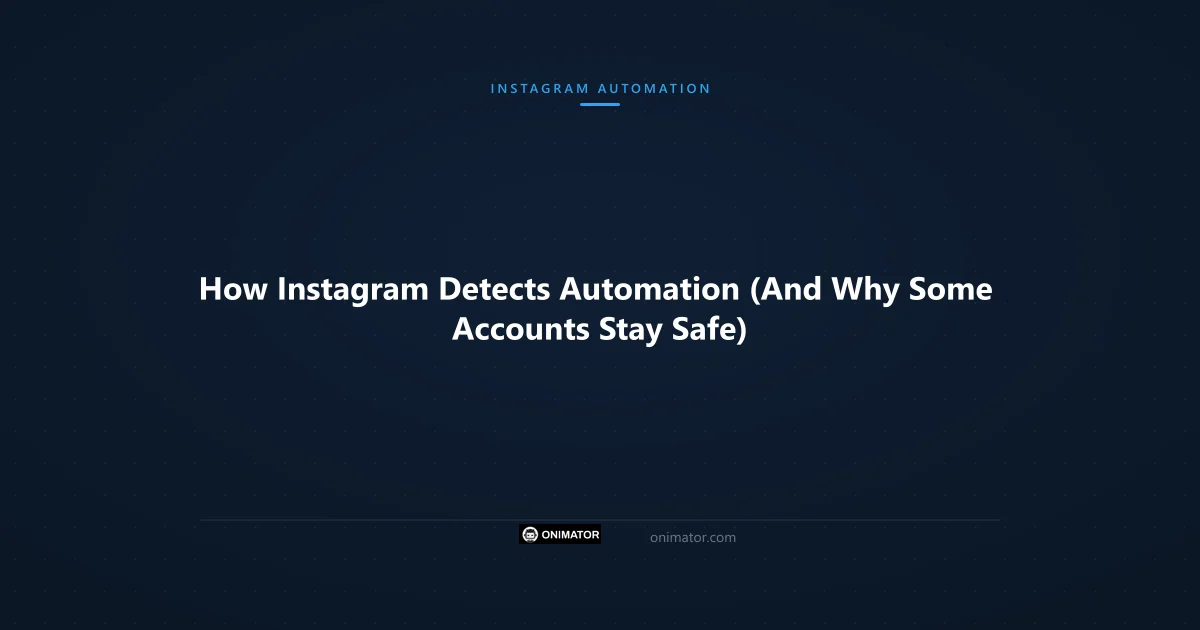 INSTAGRAM AUTOMATION

How Instagram Detects Automation (And Why Some Accounts Stay Safe)

ONIMATOR

onimator.com